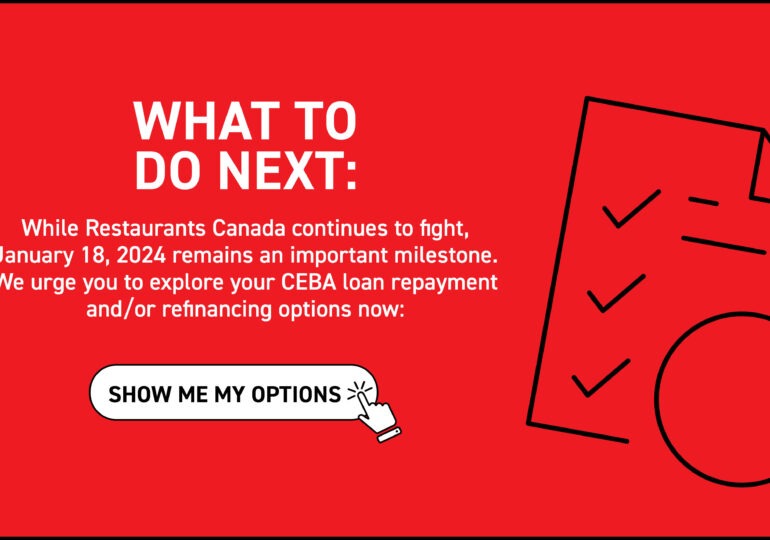 WHAT TO DO NEXT:

While Restaurants Canada continues to fight, January 18, 2024 remains an important milestone. We urge you to explore your CEBA loan repayment and/or refinancing options now:

SHOW ME MY OPTIONS